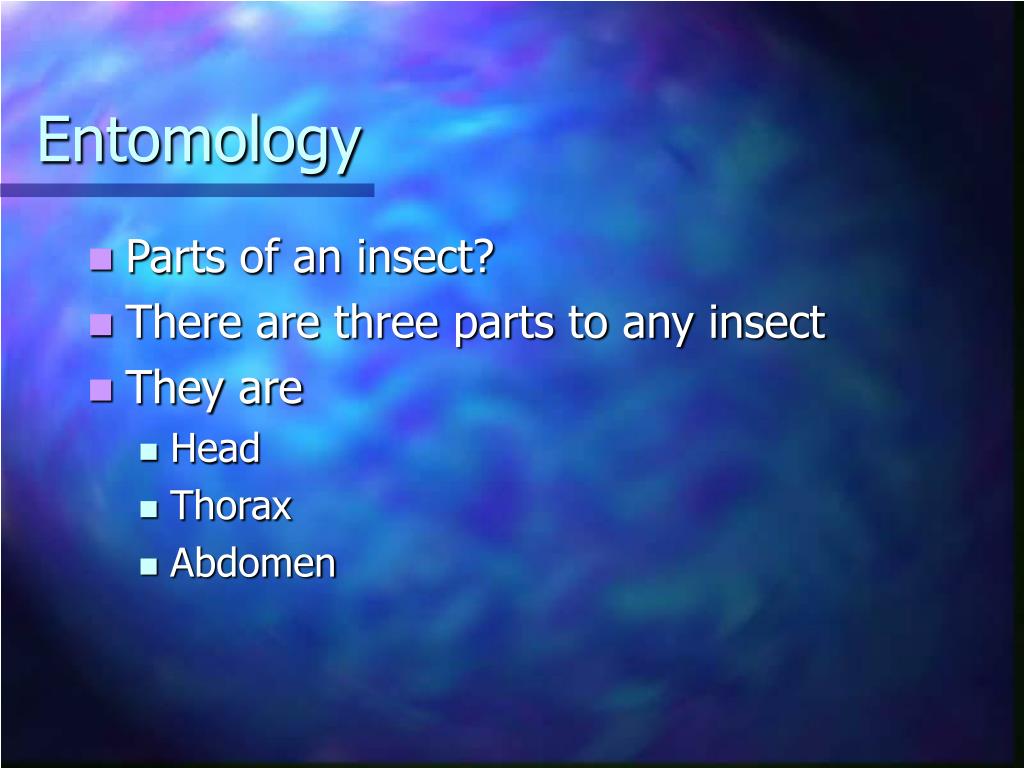 Entomology

- Parts of an insect?
- There are three parts to any insect
- They are
  - Head
  - Thorax
  - Abdomen